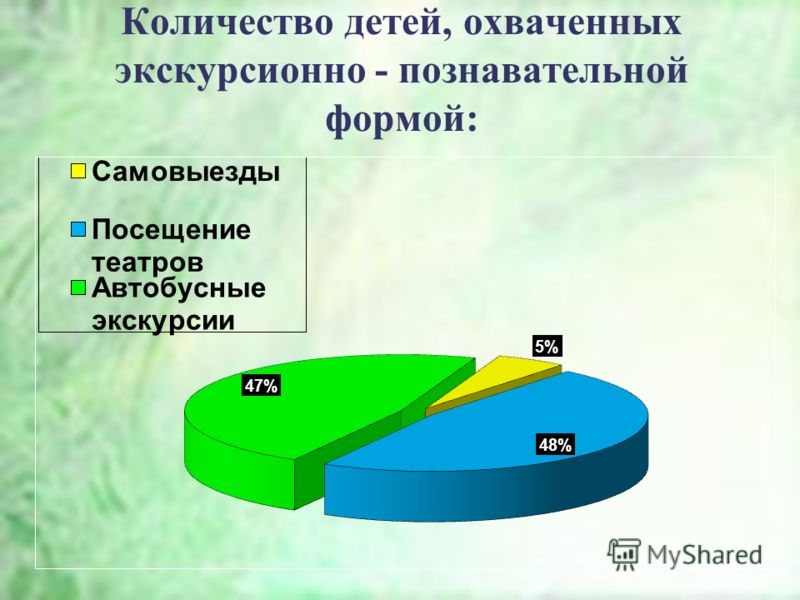 Количество детей, охваченных экскурсионно - познавательной формой:

Самовыезды
Посещение театров
Автобусные экскурсии

5%
47%
48%

MyShared